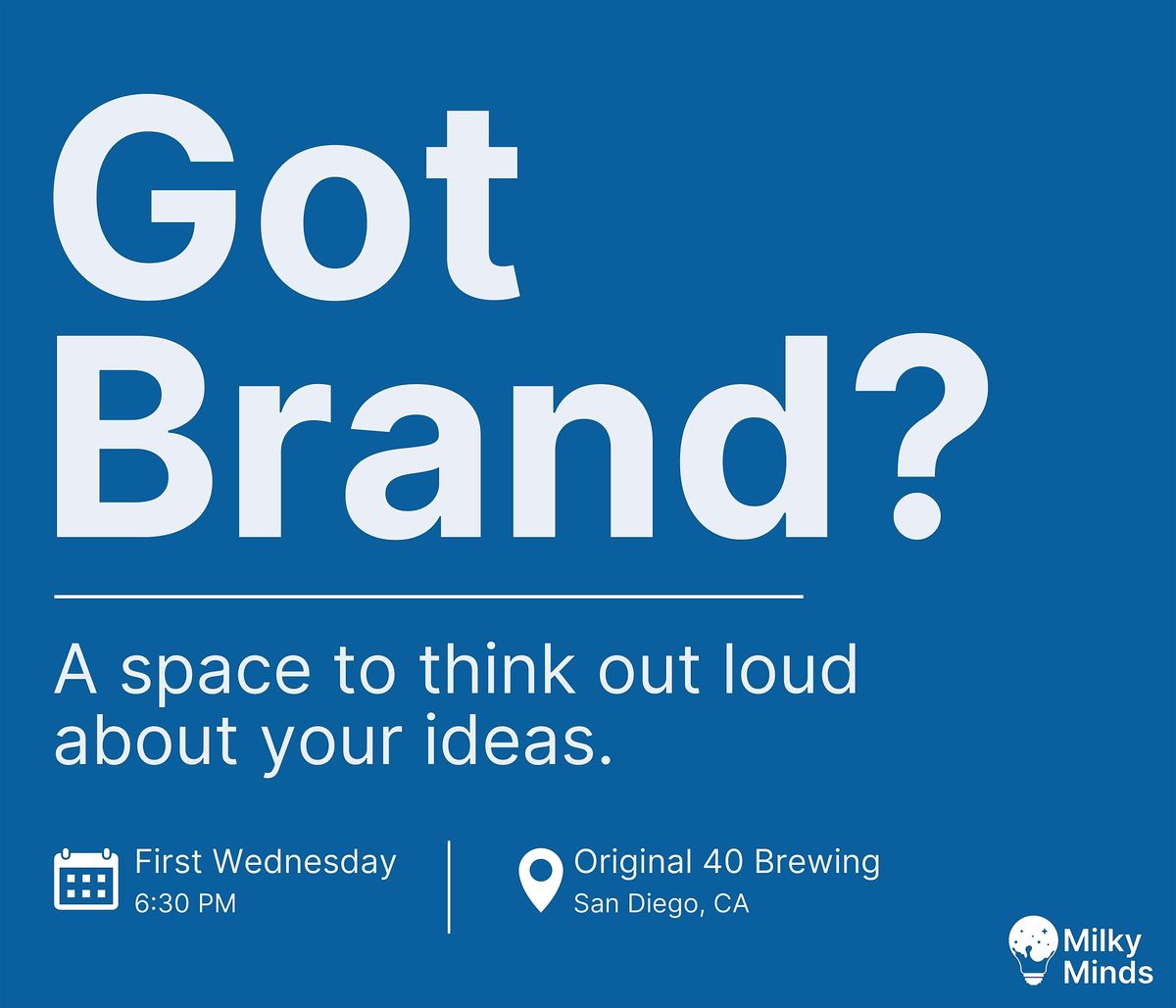 Got Brand?

A space to think out loud about your ideas.

First Wednesday
6:30 PM

Original 40 Brewing
San Diego, CA

Milky Minds